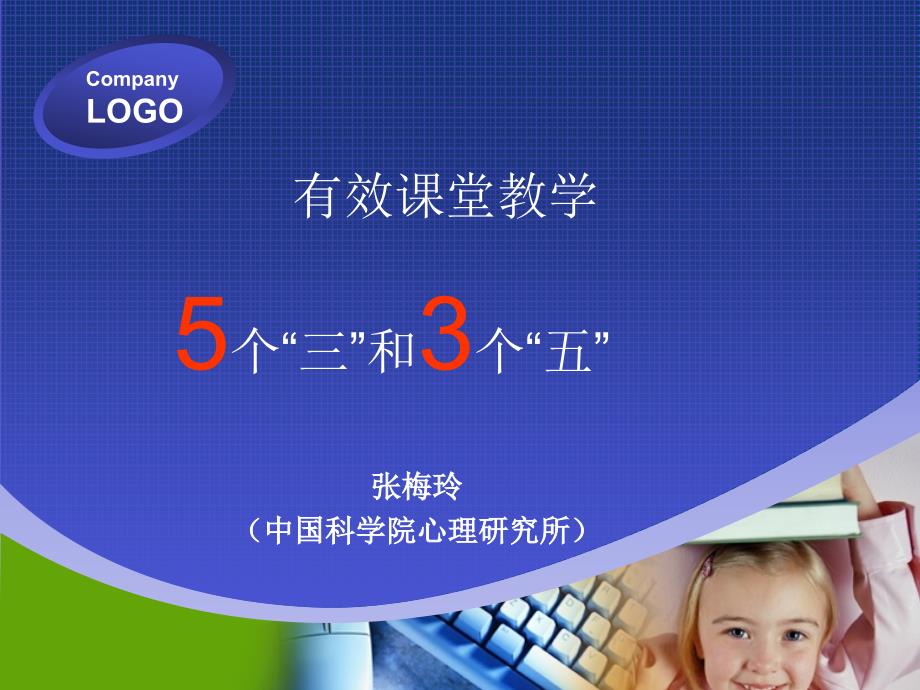 Company
LOGO

有效课堂教学

5个“三”和3个“五”

张梅玲
（中国科学院心理研究所）